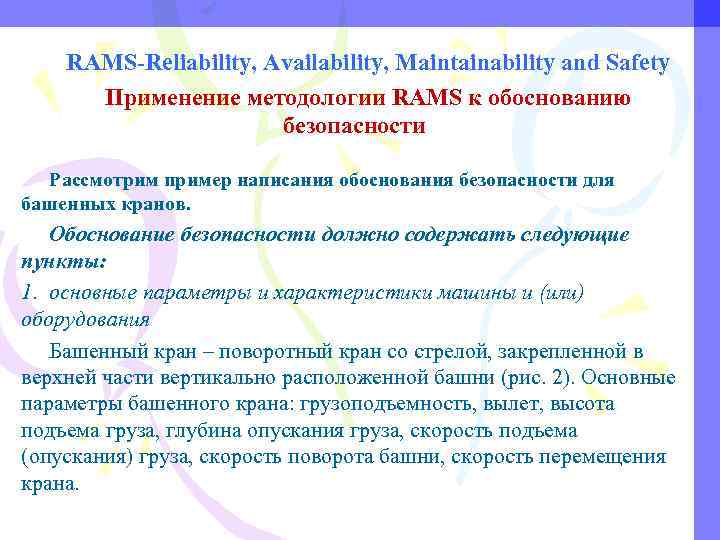 RAMS-Reliability, Availability, Maintainability and Safety

Применение методологии RAMS к обоснованию безопасности

Рассмотрим пример написания обоснования безопасности для башенных кранов.

Обоснование безопасности должно содержать следующие пункты:

1. основные параметры и характеристики машины и (или) оборудования

Башенный кран – поворотный кран со стрелой, закрепленной в верхней части вертикально расположенной башни (рис. 2). Основные параметры башенного крана: грузоподъемность, вылет, высота подъема груза, глубина опускания груза, скорость подъема (опускания) груза, скорость поворота башни, скорость перемещения крана.